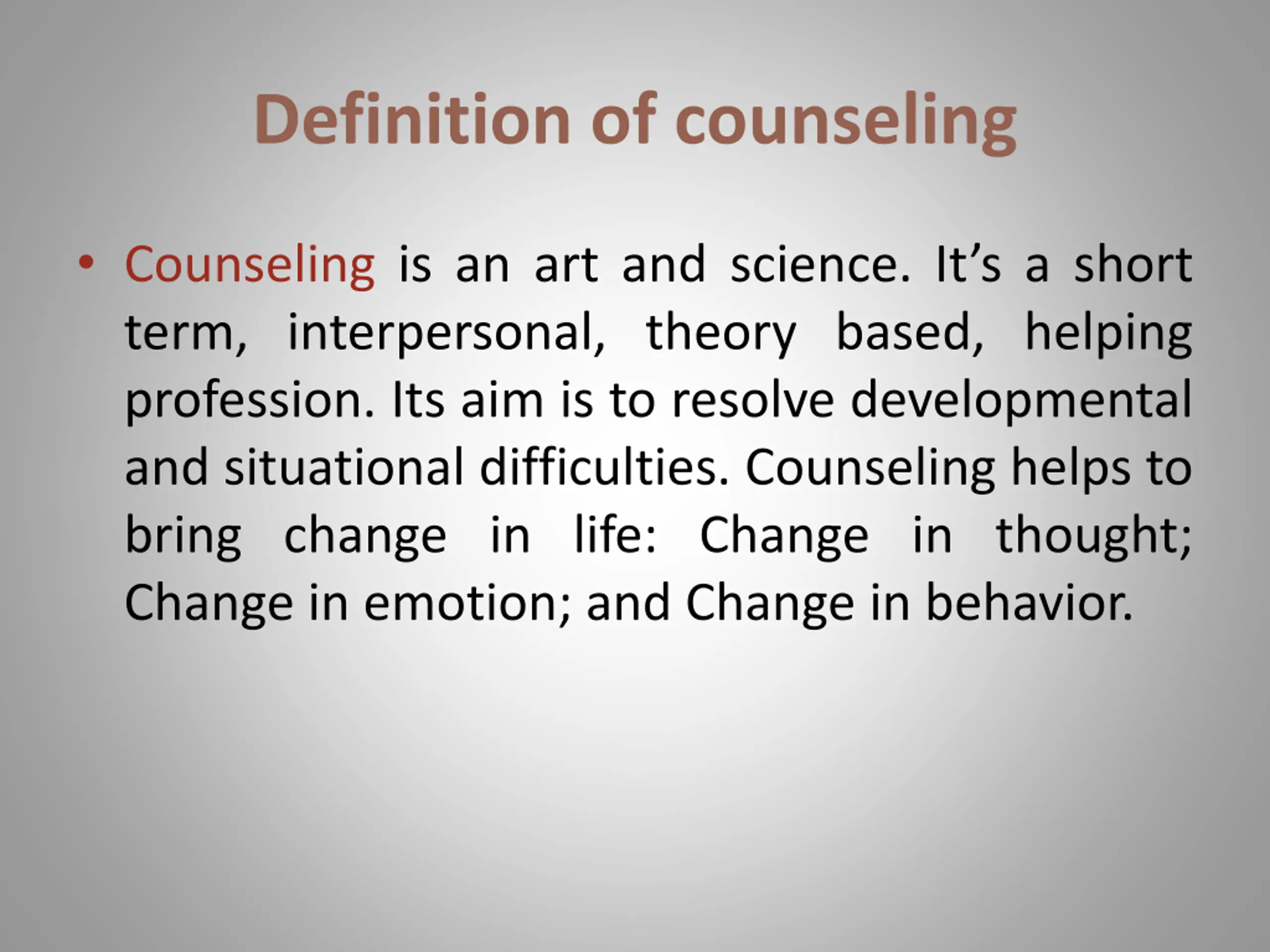 Definition of counseling

• Counseling is an art and science. It’s a short term, interpersonal, theory based, helping profession. Its aim is to resolve developmental and situational difficulties. Counseling helps to bring change in life: Change in thought; Change in emotion; and Change in behavior.